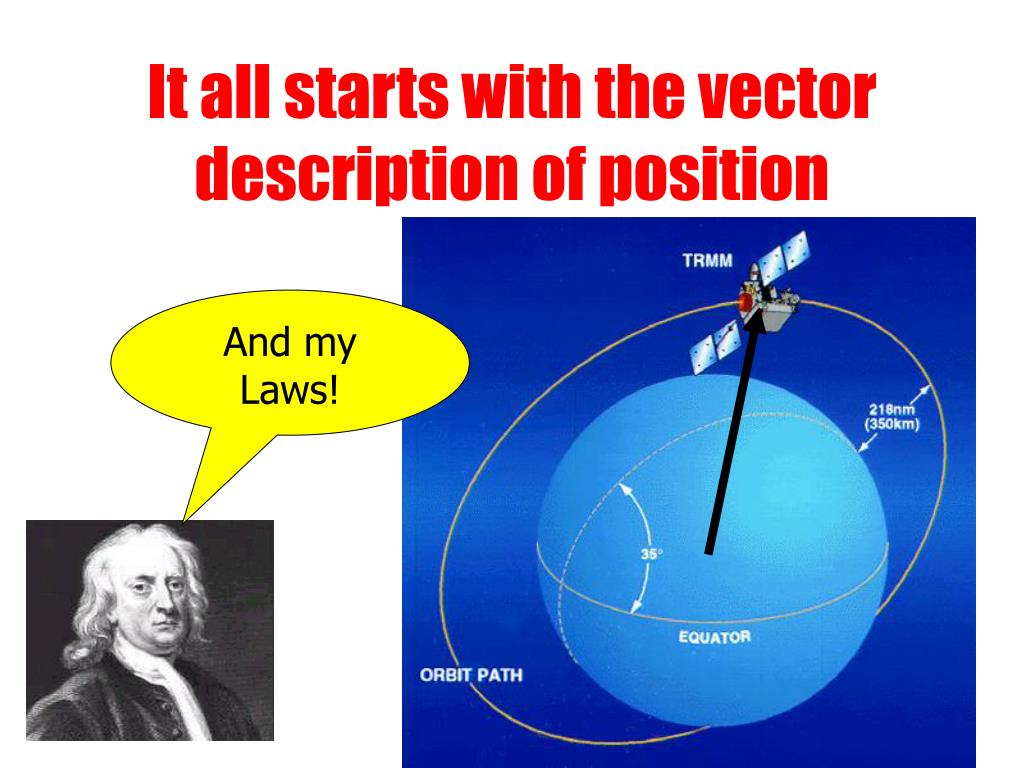 It all starts with the vector description of position

And my Laws!

TRMM

218nm
(350km)

35°

EQUATOR

ORBIT PATH